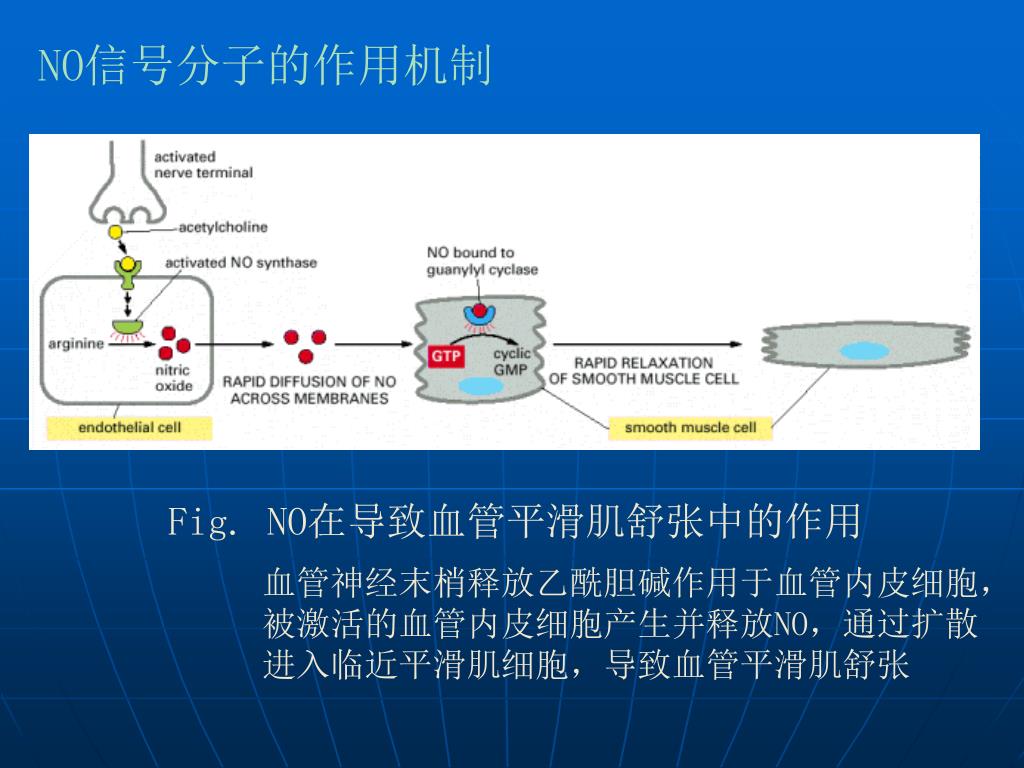 NO信号分子的作用机制

activated nerve terminal

acetylcholine

activated NO synthase

arginine

nitric oxide

endothelial cell

RAPID DIFFUSION OF NO ACROSS MEMBRANES

NO bound to guanylyl cyclase

GTP

cyclic GMP

RAPID RELAXATION OF SMOOTH MUSCLE CELL

smooth muscle cell

Fig. NO在导致血管平滑肌舒张中的作用

血管神经末梢释放乙酰胆碱作用于血管内皮细胞，被激活的血管内皮细胞产生并释放NO，通过扩散进入临近平滑肌细胞，导致血管平滑肌舒张